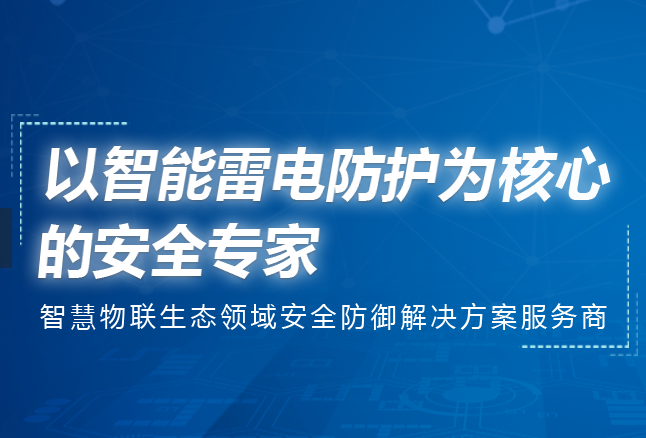 以智能雷电防护为核心的安全专家

智慧物联生态领域安全防御解决方案服务商